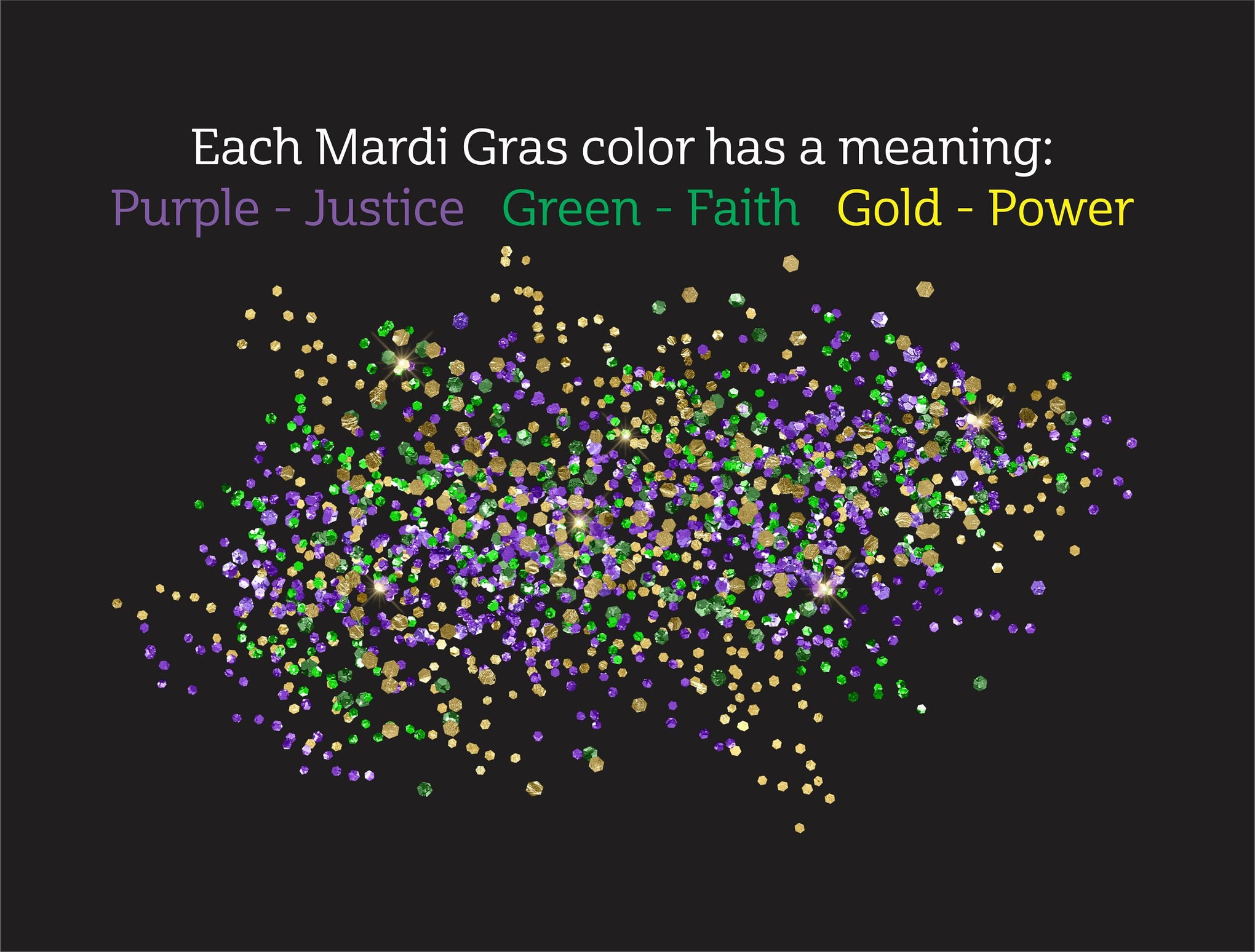 Each Mardi Gras color has a meaning:
Purple - Justice Green - Faith Gold - Power